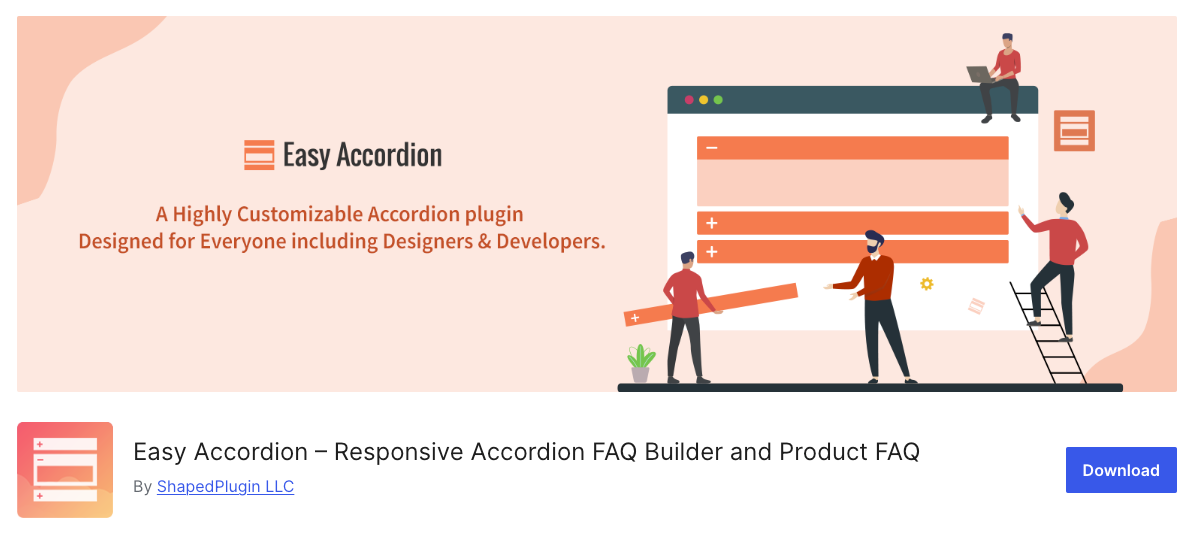 Easy Accordion

A Highly Customizable Accordion plugin
Designed for Everyone including Designers & Developers.

Easy Accordion – Responsive Accordion FAQ Builder and Product FAQ

By ShapedPlugin LLC

Download